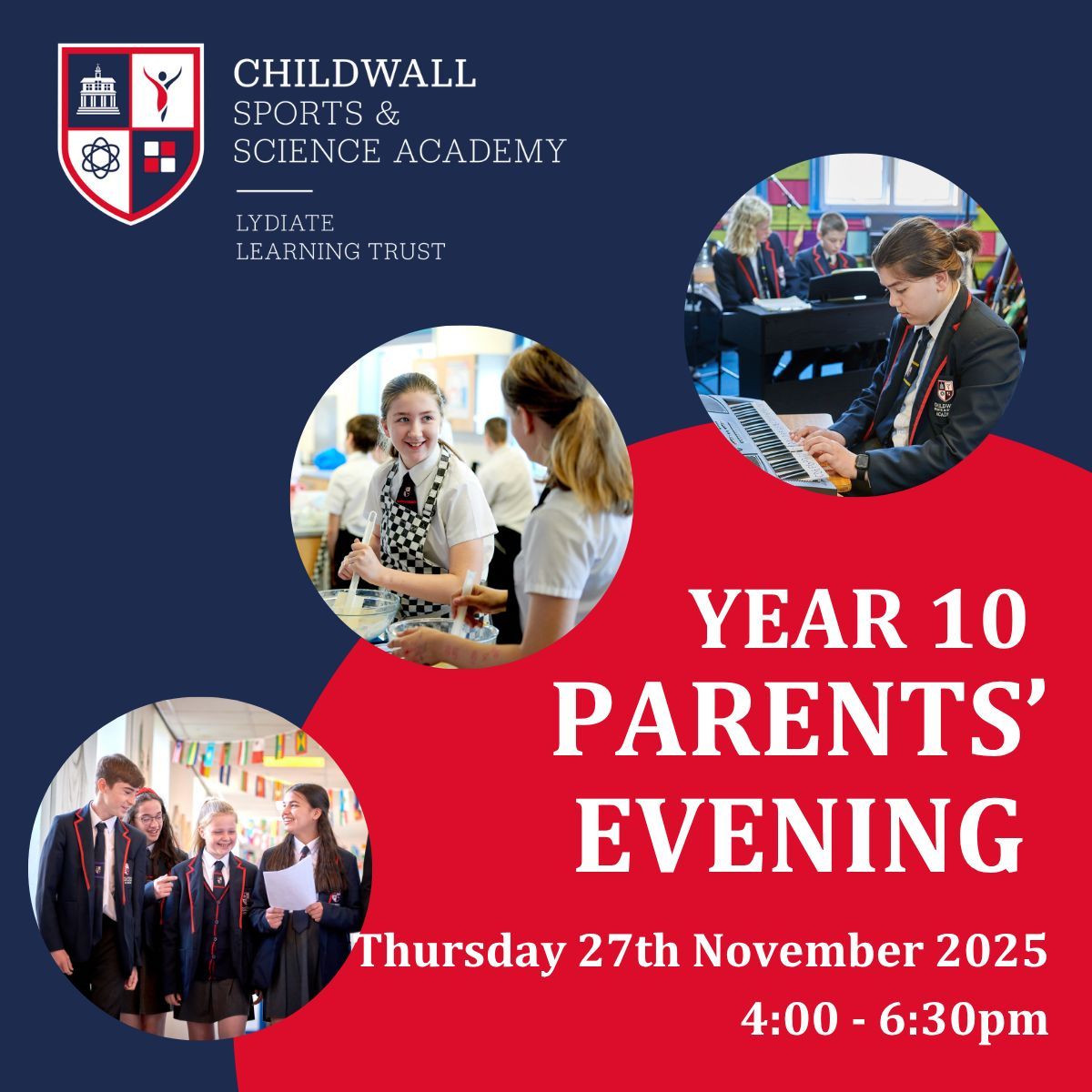 CHILDWALL
SPORTS &
SCIENCE ACADEMY

LYDIATE
LEARNING TRUST

YEAR 10
PARENTS'
EVENING

Thursday 27th November 2025
4:00 - 6:30pm